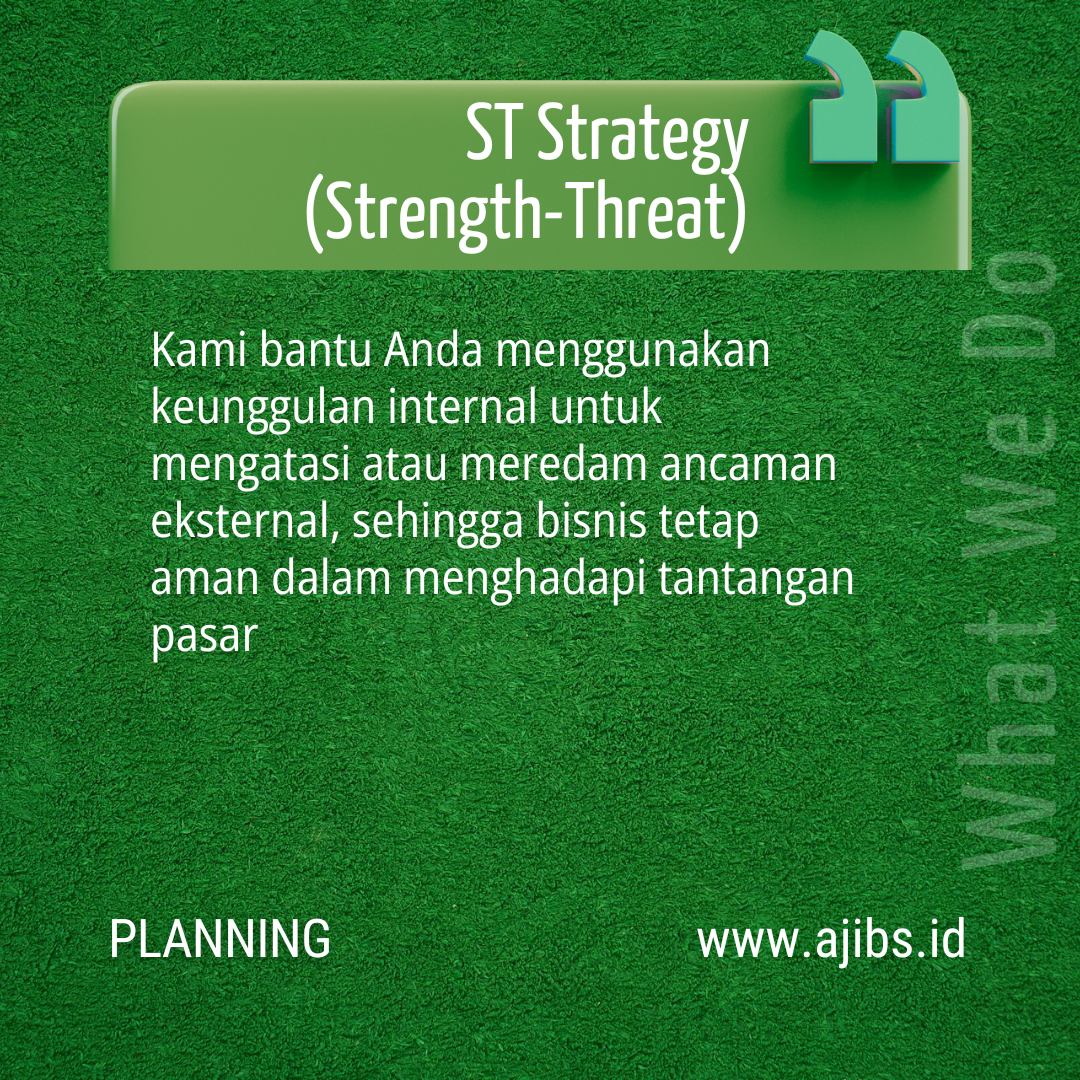 ST Strategy
(Strength-Threat)

Kami bantu Anda menggunakan keunggulan internal untuk mengatasi atau meredam ancaman eksternal, sehingga bisnis tetap aman dalam menghadapi tantangan pasar

What We Do

PLANNING

www.ajibs.id